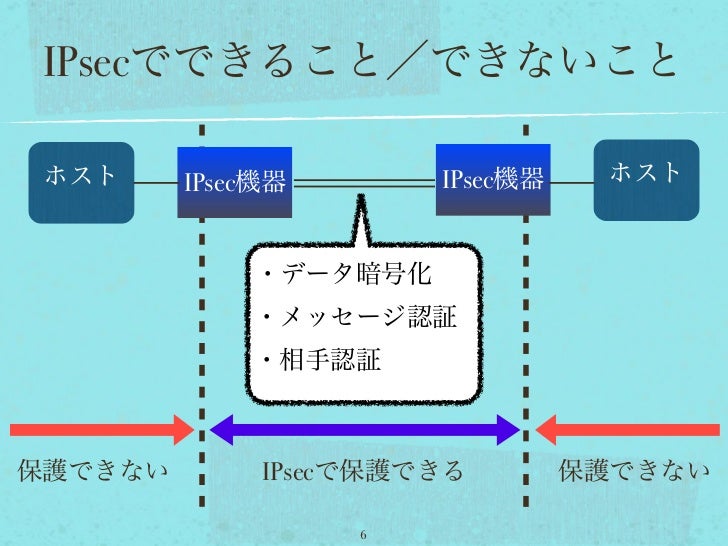 IPsecでできること／できないこと

ホスト

IPsec機器

IPsec機器

ホスト

・データ暗号化
・メッセージ認証
・相手認証

保護できない

IPsecで保護できる

保護できない

6